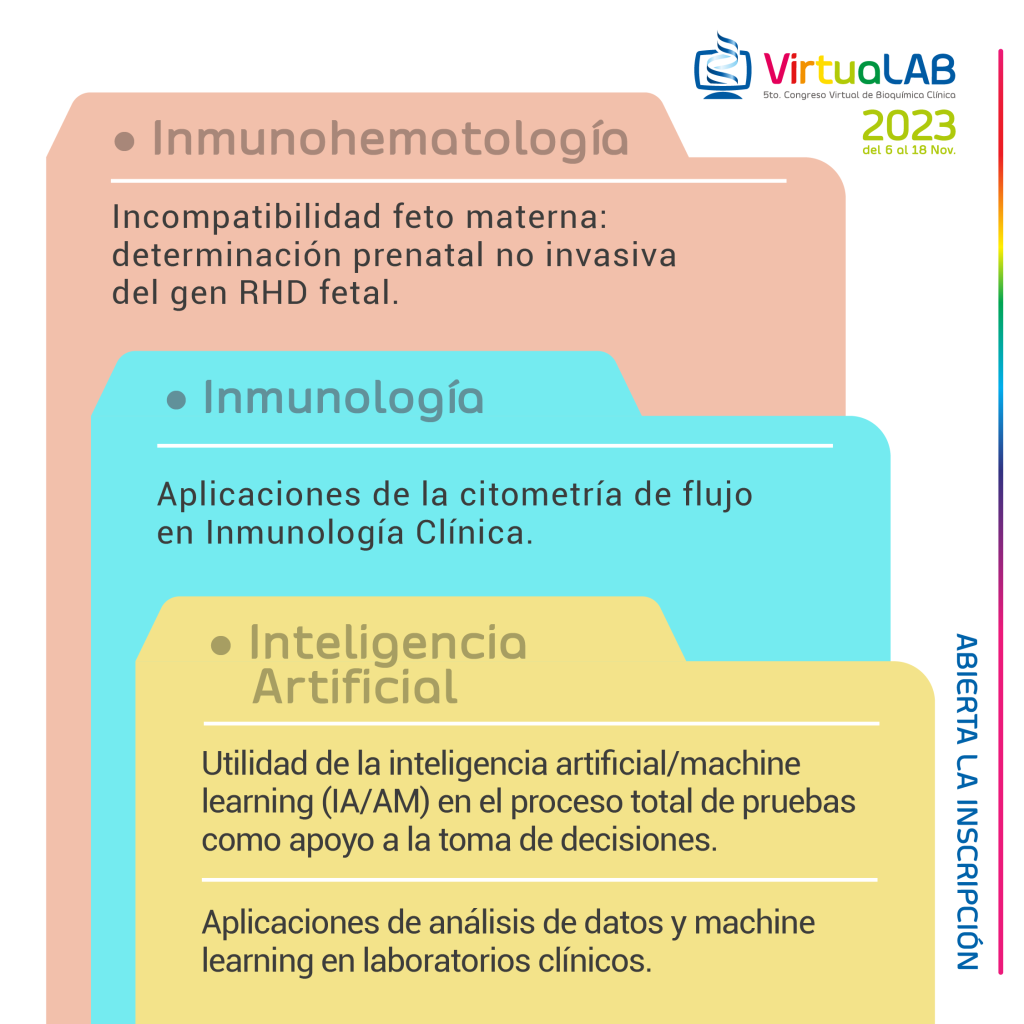 VirtuaLAB
5to. Congreso Virtual de Bioquímica Clínica
2023
del 6 al 18 Nov.

• Inmunohematología

Incompatibilidad feto materna: determinación prenatal no invasiva del gen RHD fetal.

• Inmunología

Aplicaciones de la citometría de flujo en Inmunología Clínica.

• Inteligencia Artificial

Utilidad de la inteligencia artificial/machine learning (IA/AM) en el proceso total de pruebas como apoyo a la toma de decisiones.

Aplicaciones de análisis de datos y machine learning en laboratorios clínicos.

ABIERTA LA INSCRIPCIÓN